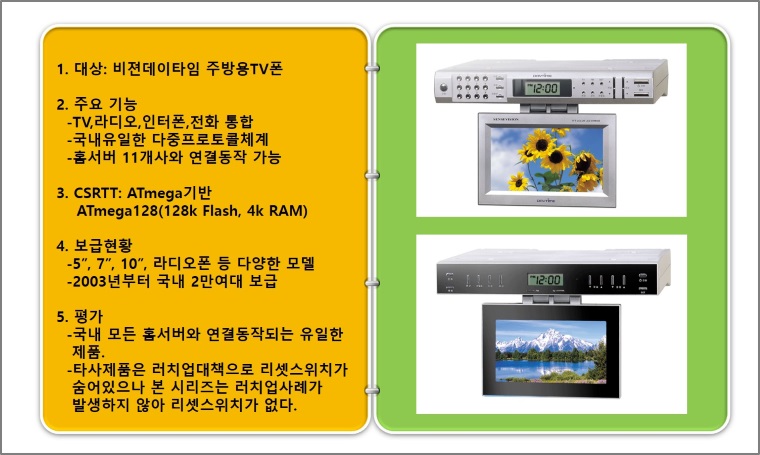 1. 대상: 비젼데이타임 주방용TV폰

2. 주요 기능
-TV,라디오,인터폰,전화 통합
-국내유일한 다중프로토콜체계
-홈서버 11개사와 연결동작 가능

3. CSRTT: ATmega기반
ATmega128(128k Flash, 4k RAM)

4. 보급현황
-5", 7", 10", 라디오폰 등 다양한 모델
-2003년부터 국내 2만여대 보급

5. 평가
-국내 모든 홈서버와 연결동작되는 유일한 제품.
-타사제품은 러치업대책으로 리셋스위치가 숨어있으나 본 시리즈는 러치업사례가 발생하지 않아 리셋스위치가 없다.

12:00

12:00